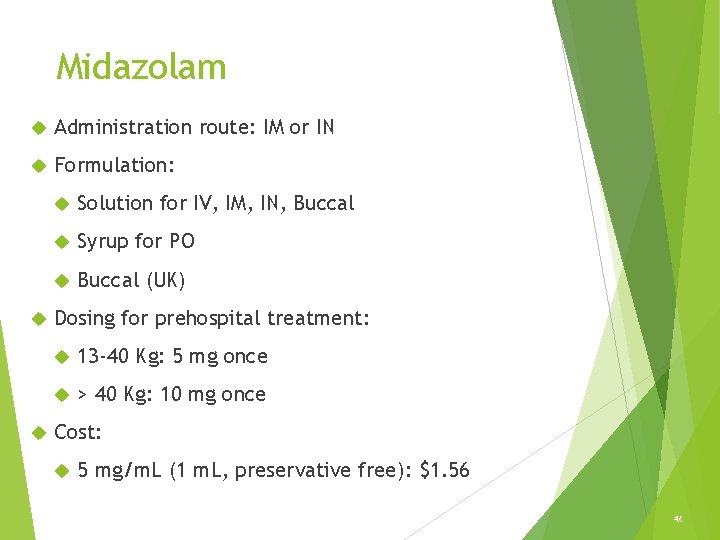 Midazolam

Administration route: IM or IN

Formulation:

Solution for IV, IM, IN, Buccal

Syrup for PO

Buccal (UK)

Dosing for prehospital treatment:

13-40 Kg: 5 mg once

> 40 Kg: 10 mg once

Cost:

5 mg/mL (1 mL, preservative free): $1.56

46